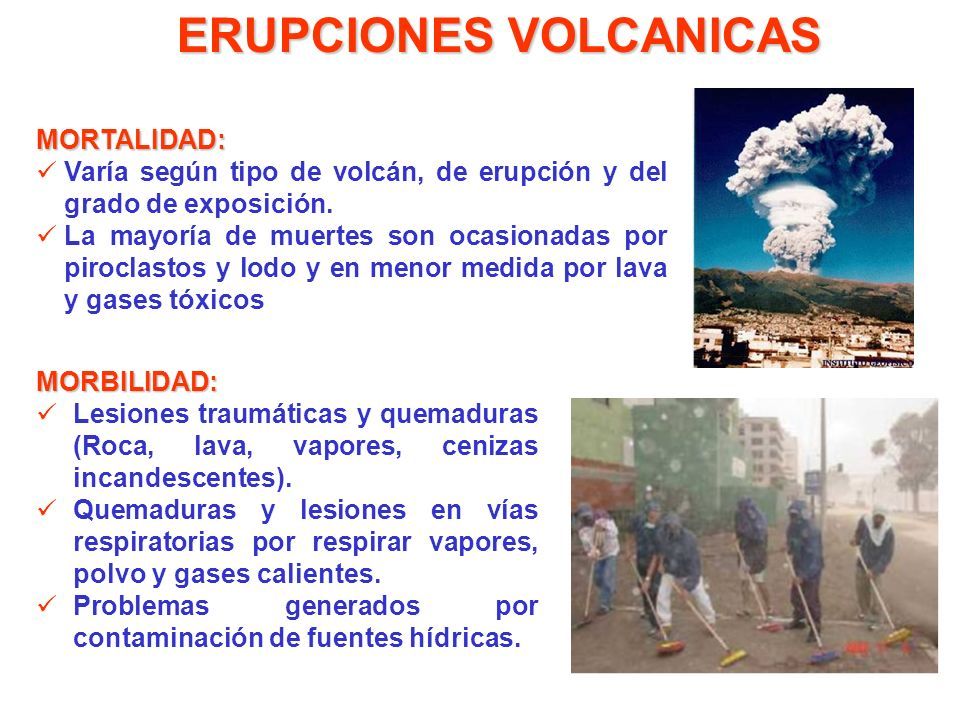 ERUPCIONES VOLCANICAS

MORTALIDAD:
✓ Varía según tipo de volcán, de erupción y del grado de exposición.
✓ La mayoría de muertes son ocasionadas por piroclastos y lodo y en menor medida por lava y gases tóxicos

INSTITUTO GEOFISICO

MORBILIDAD:
✓ Lesiones traumáticas y quemaduras (Roca, lava, vapores, cenizas incandescentes).
✓ Quemaduras y lesiones en vías respiratorias por respirar vapores, polvo y gases calientes.
✓ Problemas generados por contaminación de fuentes hídricas.